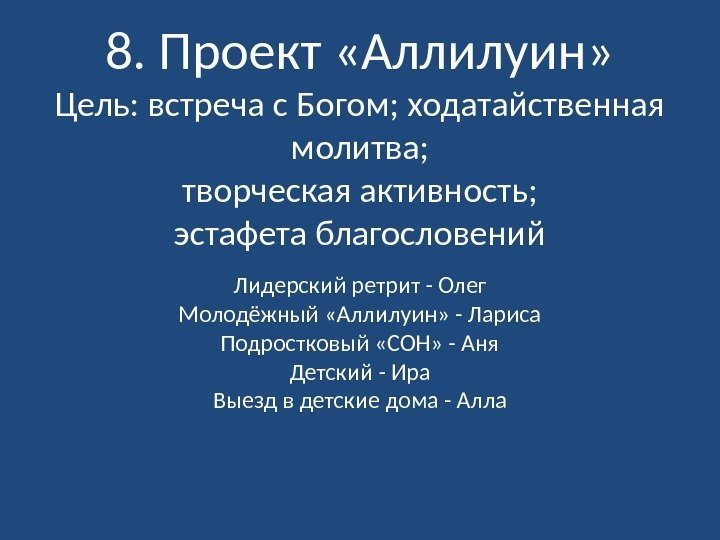 8. Проект «Аллилуин»
Цель: встреча с Богом; ходатайственная молитва;
творческая активность;
эстафета благословений

Лидерский ретрит - Олег
Молодёжный «Аллилуин» - Лариса
Подростковый «СОН» - Аня
Детский - Ира
Выезд в детские дома - Алла